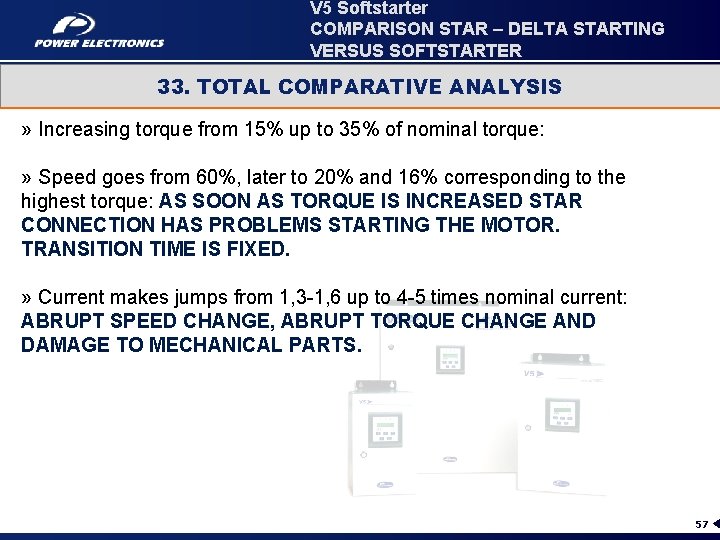 POWER ELECTRONICS

V5 Softstarter
COMPARISON STAR – DELTA STARTING
VERSUS SOFTSTARTER

33. TOTAL COMPARATIVE ANALYSIS

» Increasing torque from 15% up to 35% of nominal torque:

» Speed goes from 60%, later to 20% and 16% corresponding to the highest torque: AS SOON AS TORQUE IS INCREASED STAR CONNECTION HAS PROBLEMS STARTING THE MOTOR. TRANSITION TIME IS FIXED.

» Current makes jumps from 1,3-1,6 up to 4-5 times nominal current: ABRUPT SPEED CHANGE, ABRUPT TORQUE CHANGE AND DAMAGE TO MECHANICAL PARTS.

V5

V5

57